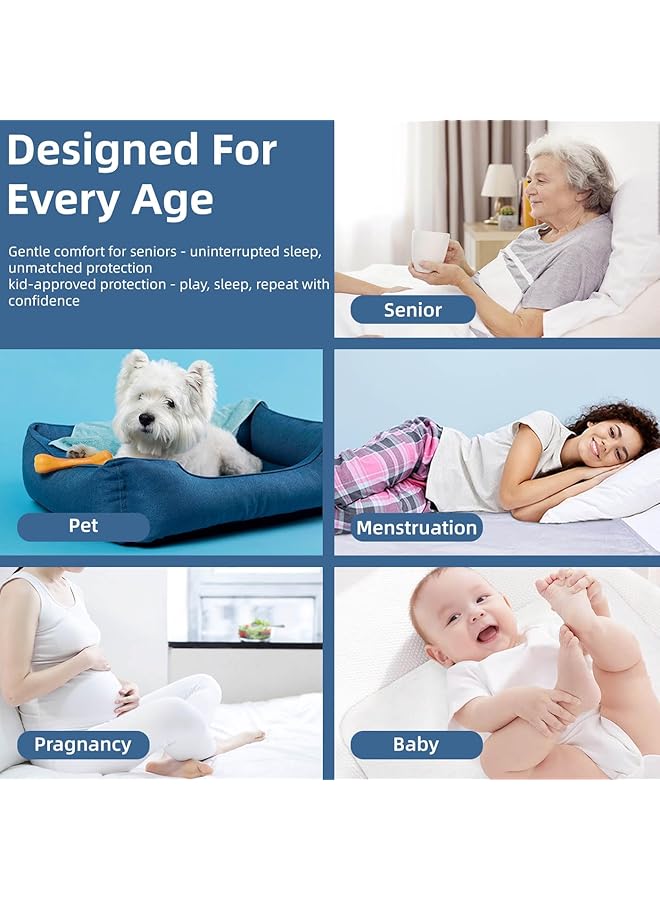 Designed For Every Age

Gentle comfort for seniors - uninterrupted sleep, unmatched protection
kid-approved protection - play, sleep, repeat with confidence

Senior

Pet

Menstruation

Pragnancy

Baby